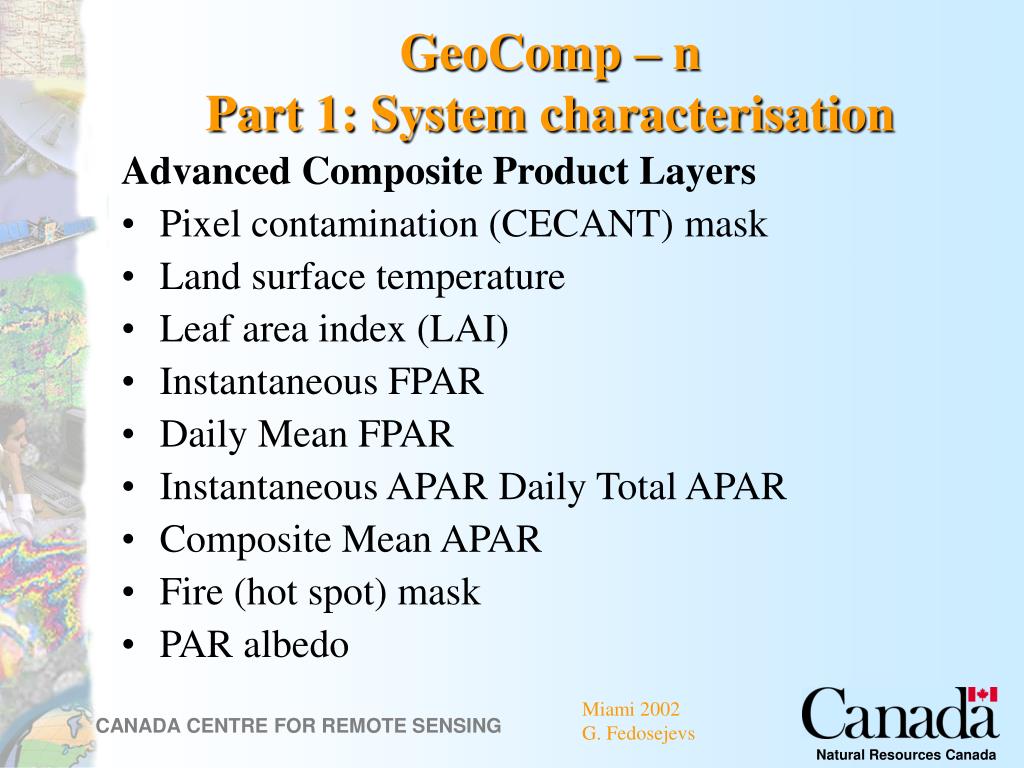 GeoComp – n
Part 1: System characterisation

Advanced Composite Product Layers
• Pixel contamination (CECANT) mask
• Land surface temperature
• Leaf area index (LAI)
• Instantaneous FPAR
• Daily Mean FPAR
• Instantaneous APAR Daily Total APAR
• Composite Mean APAR
• Fire (hot spot) mask
• PAR albedo

CANADA CENTRE FOR REMOTE SENSING

Miami 2002
G. Fedosejevs

Canada
Natural Resources Canada